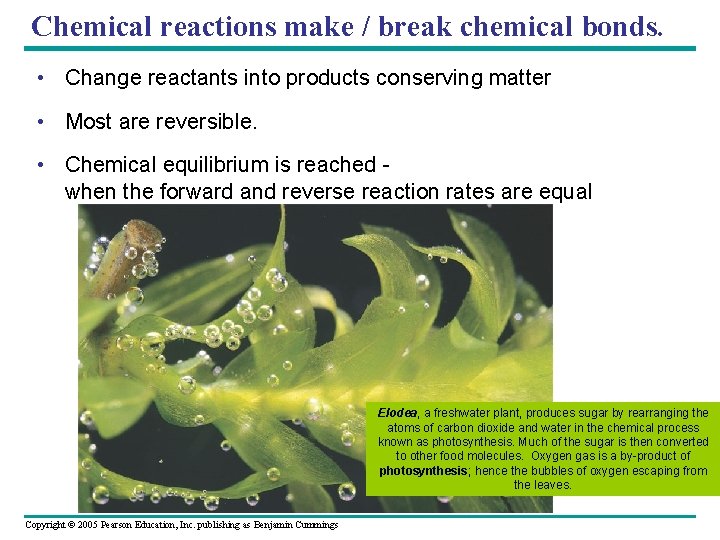 Chemical reactions make / break chemical bonds.

• Change reactants into products conserving matter

• Most are reversible.

• Chemical equilibrium is reached - when the forward and reverse reaction rates are equal

Elodea, a freshwater plant, produces sugar by rearranging the atoms of carbon dioxide and water in the chemical process known as photosynthesis. Much of the sugar is then converted to other food molecules. Oxygen gas is a by-product of photosynthesis; hence the bubbles of oxygen escaping from the leaves.

Copyright © 2005 Pearson Education, Inc. publishing as Benjamin Cummings